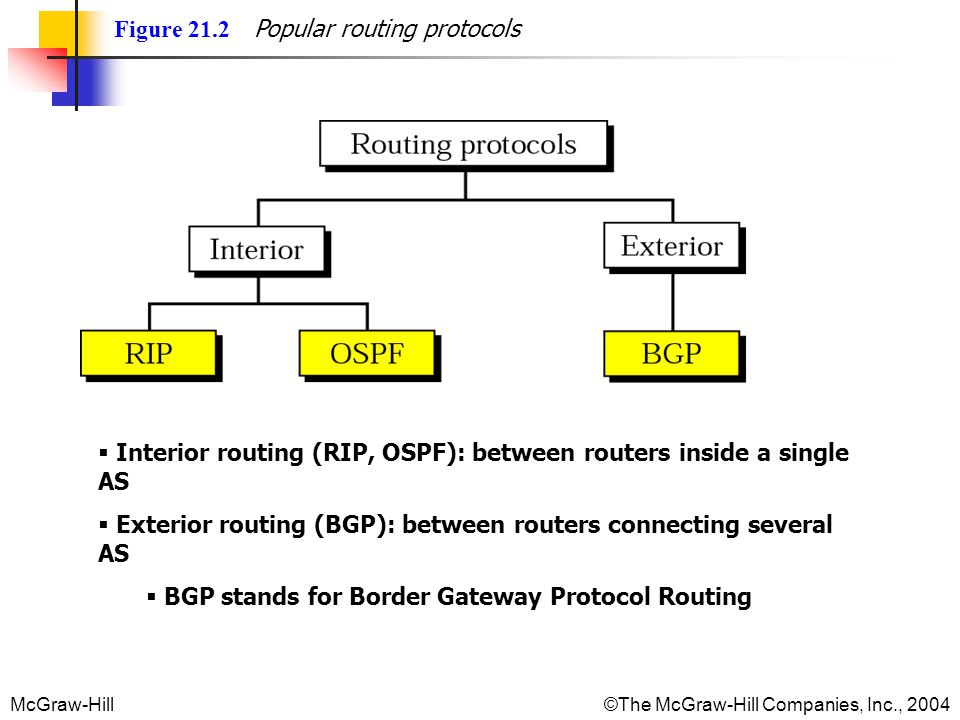 Figure 21.2 Popular routing protocols

Routing protocols

Interior

Exterior

RIP

OSPF

BGP

▪ Interior routing (RIP, OSPF): between routers inside a single AS

▪ Exterior routing (BGP): between routers connecting several AS

▪ BGP stands for Border Gateway Protocol Routing

McGraw-Hill

©The McGraw-Hill Companies, Inc., 2004